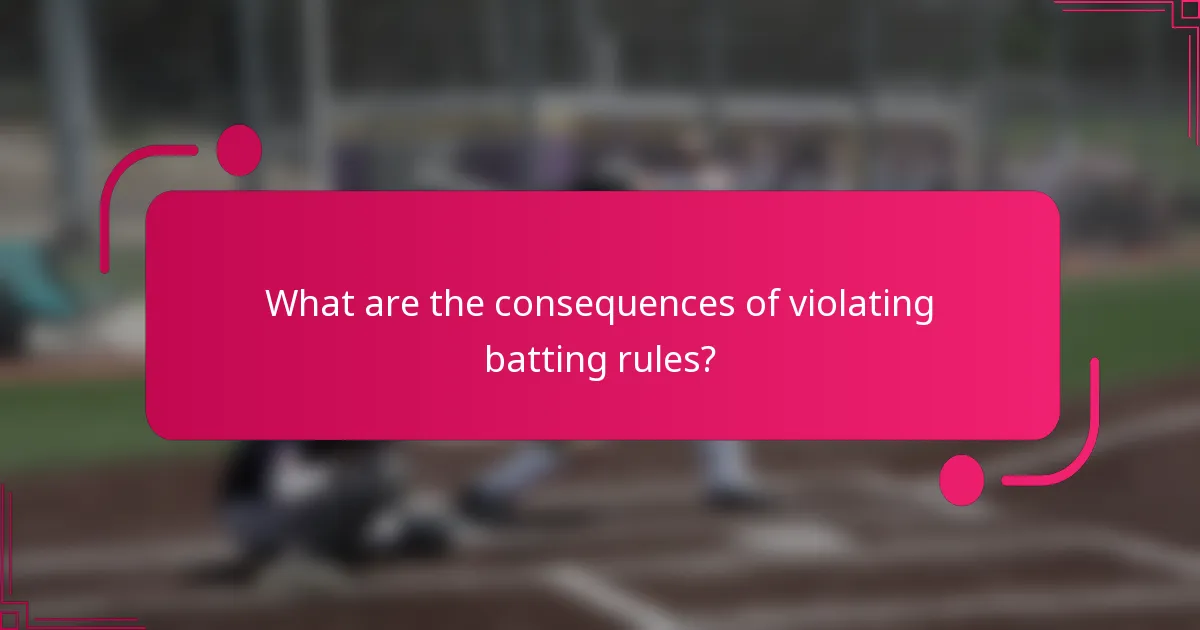 What are the consequences of violating batting rules?